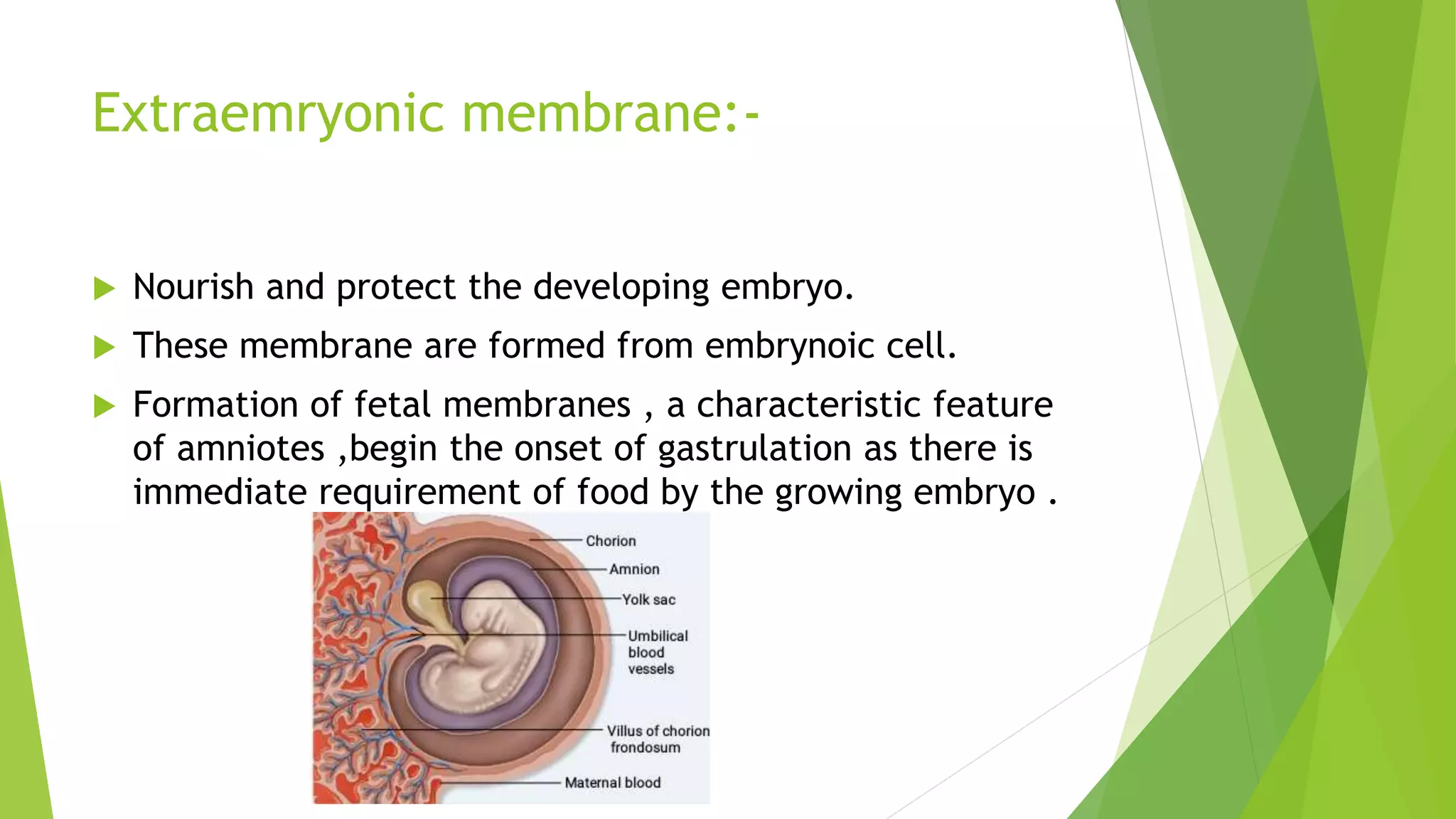 Extraemryonic membrane:-

Nourish and protect the developing embryo.

These membrane are formed from embrynoic cell.

Formation of fetal membranes , a characteristic feature of amniotes ,begin the onset of gastrulation as there is immediate requirement of food by the growing embryo .

Chorion
Amnion
Yolk sac
Umbilical blood vessels
Villus of chorion frondosum
Maternal blood